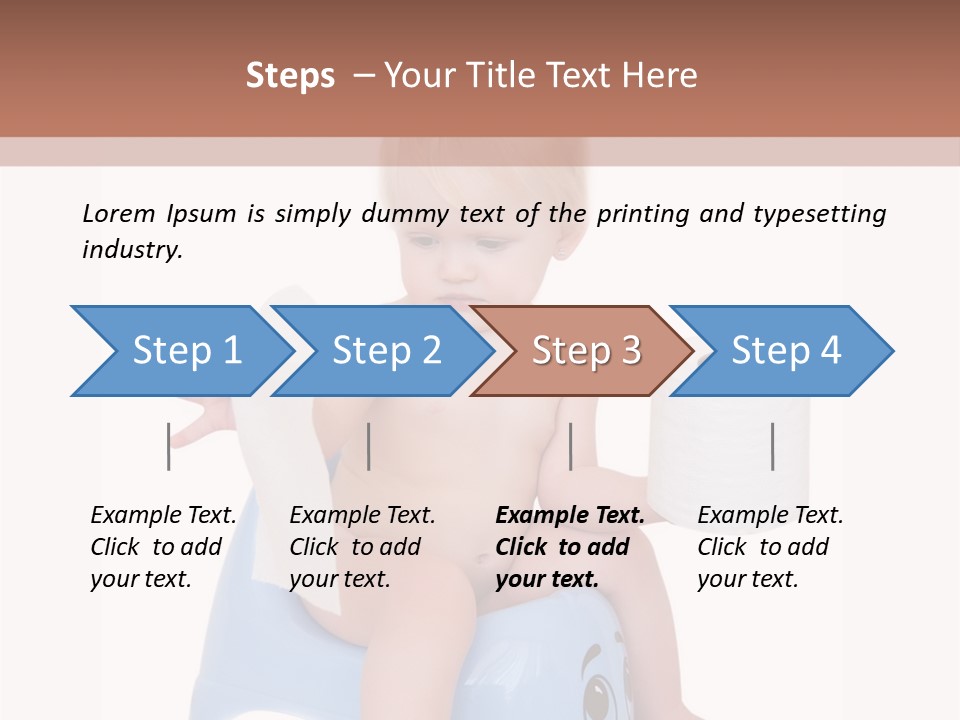 Steps – Your Title Text Here

Lorem Ipsum is simply dummy text of the printing and typesetting industry.

Step 1

Step 2

Step 3

Step 4

Example Text. Click to add your text.

Example Text. Click to add your text.

Example Text. Click to add your text.

Example Text. Click to add your text.